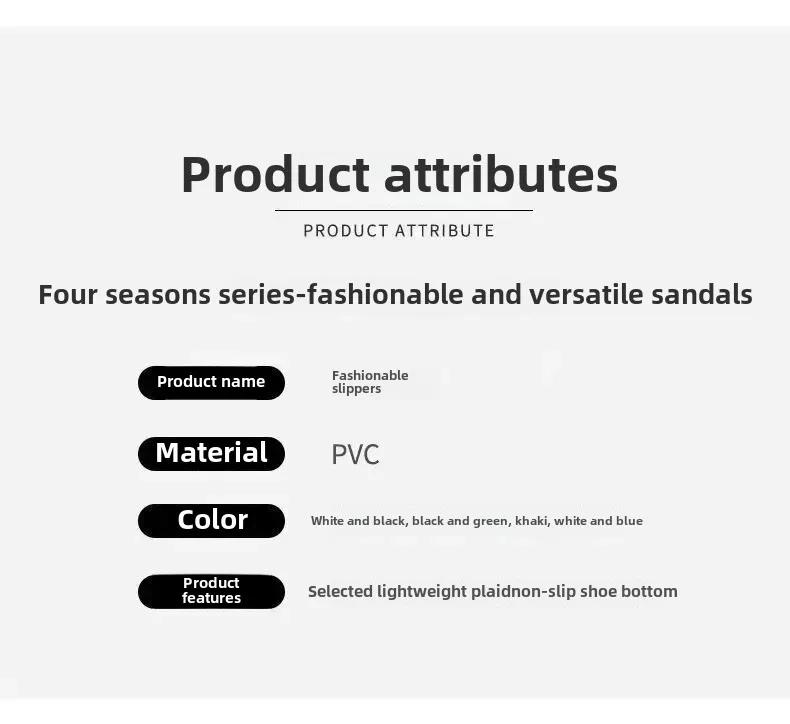 Product attributes

PRODUCT ATTRIBUTE

Four seasons series-fashionable and versatile sandals

Product name
Fashionable slippers

Material
PVC

Color
White and black, black and green, khaki, white and blue

Product features
Selected lightweight plaidnon-slip shoe bottom